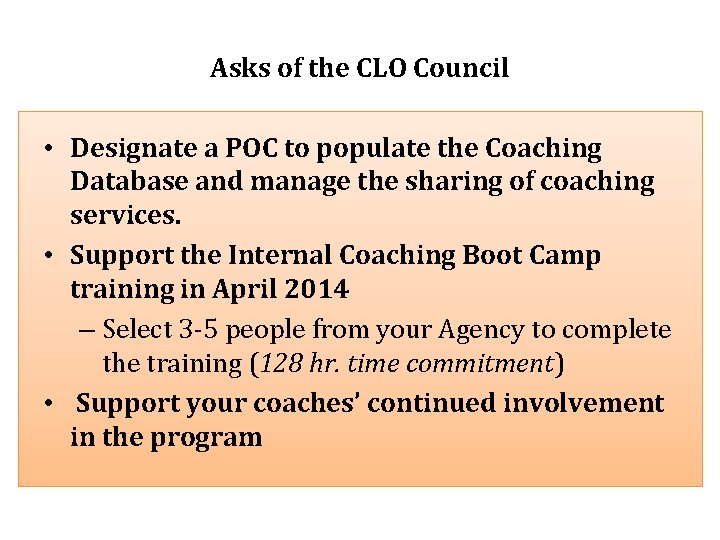 Asks of the CLO Council

• Designate a POC to populate the Coaching Database and manage the sharing of coaching services.

• Support the Internal Coaching Boot Camp training in April 2014

– Select 3-5 people from your Agency to complete the training (128 hr. time commitment)

• Support your coaches' continued involvement in the program